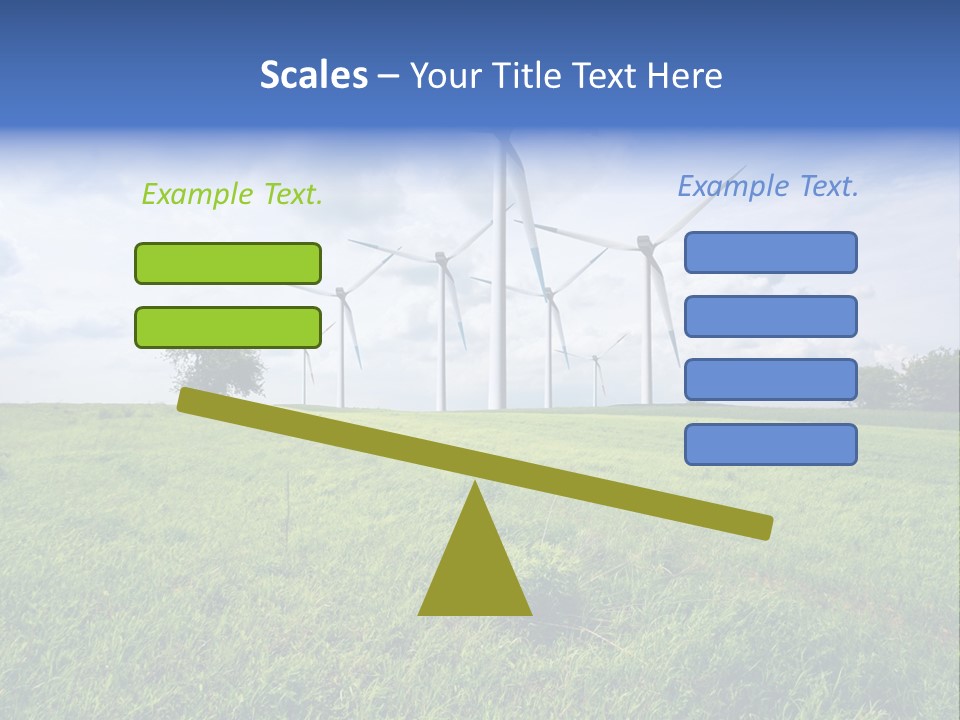 Scales – Your Title Text Here

Example Text.

Example Text.